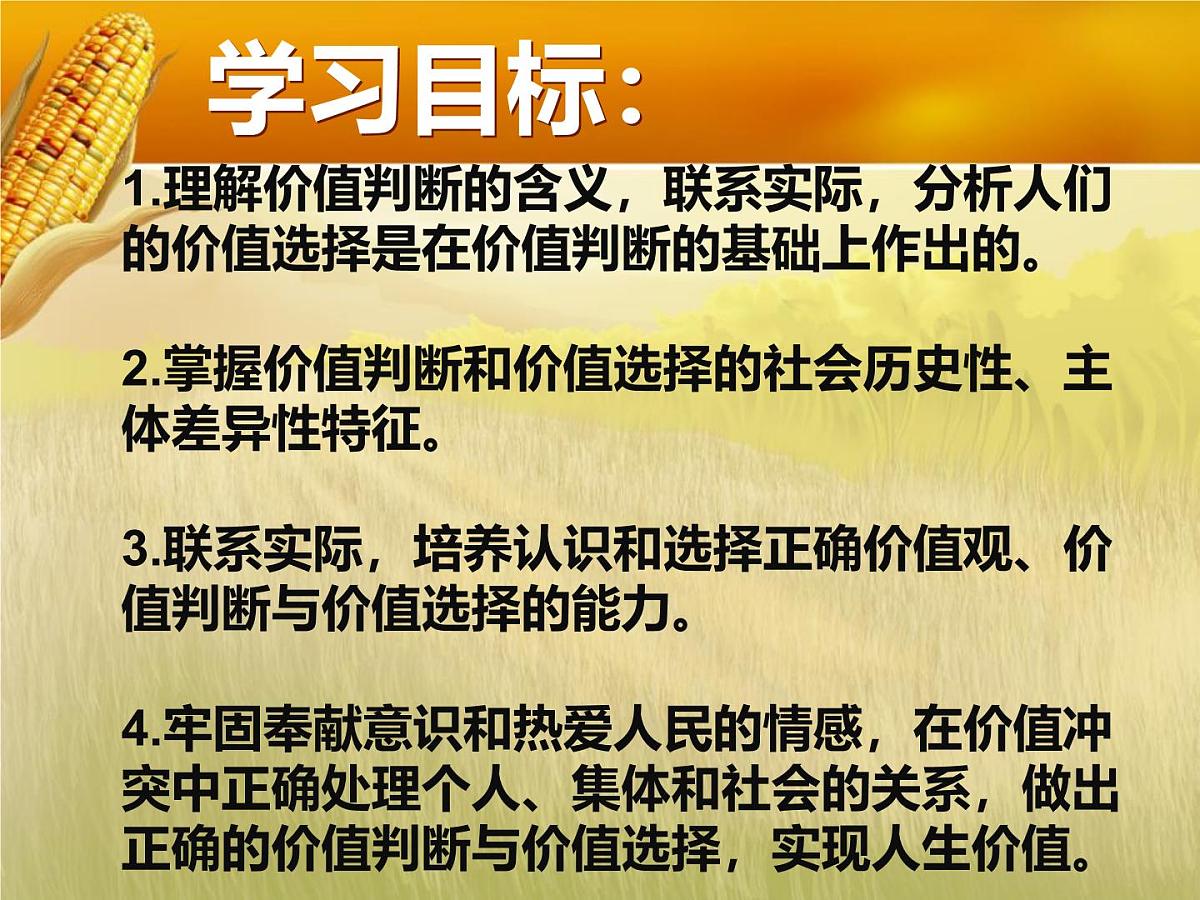 学习目标：

1.理解价值判断的含义，联系实际，分析人们的价值选择是在价值判断的基础上作出的。

2.掌握价值判断和价值选择的社会历史性、主体差异性特征。

3.联系实际，培养认识和选择正确价值观、价值判断与价值选择的能力。

4.牢固奉献意识和热爱人民的情感，在价值冲突中正确处理个人、集体和社会的关系，做出正确的价值判断与价值选择，实现人生价值。